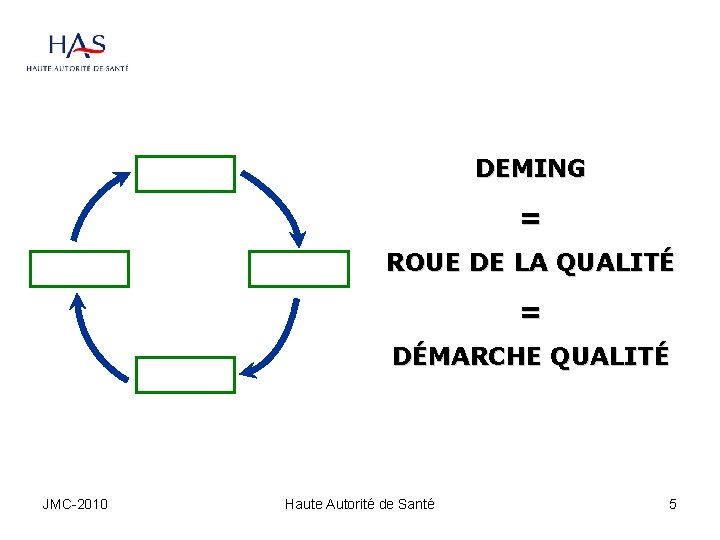 HAS
HAUTE AUTORITÉ DE SANTÉ

DEMING
=
ROUE DE LA QUALITÉ
=
DÉMARCHE QUALITÉ

JMC-2010
Haute Autorité de Santé
5